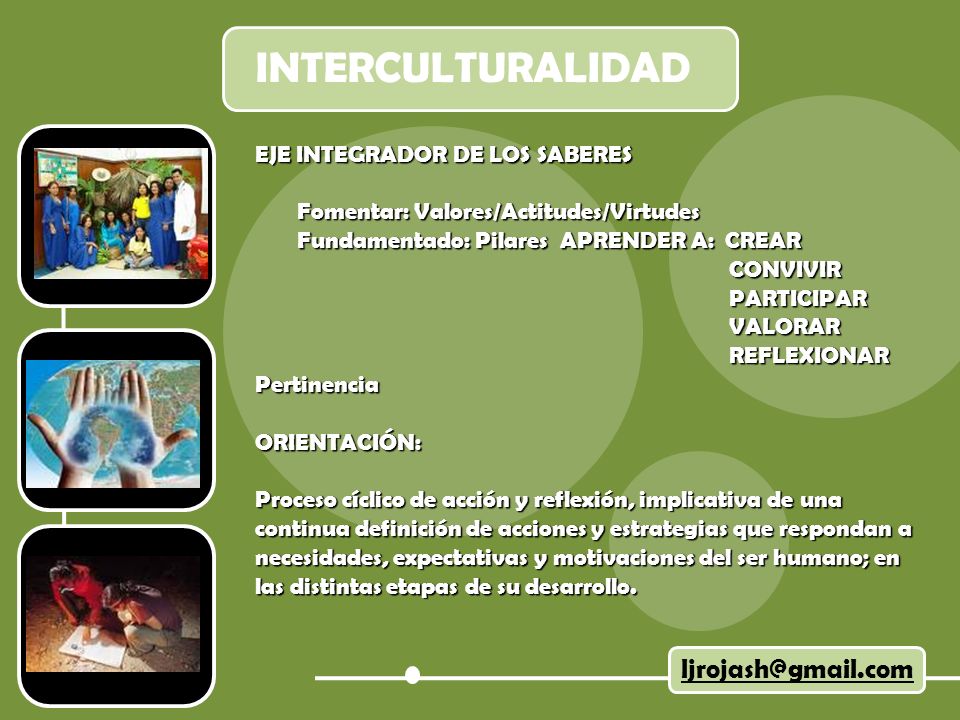 INTERCULTURALIDAD

EJE INTEGRADOR DE LOS SABERES

Fomentar: Valores/Actitudes/Virtudes
Fundamentado: Pilares APRENDER A: CREAR
CONVIVIR
PARTICIPAR
VALORAR
REFLEXIONAR

Pertinencia

ORIENTACIÓN:

Proceso cíclico de acción y reflexión, implicativa de una continua definición de acciones y estrategias que respondan a necesidades, expectativas y motivaciones del ser humano; en las distintas etapas de su desarrollo.

ljrojash@gmail.com